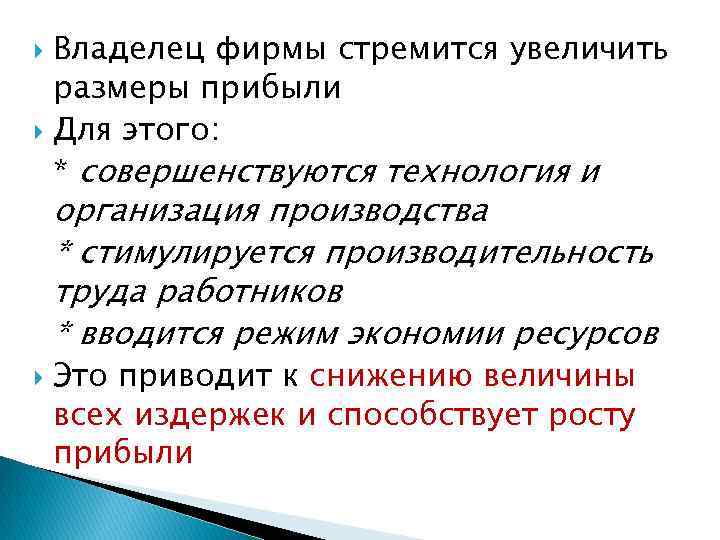 Владелец фирмы стремится увеличить размеры прибыли

Для этого:

* совершенствуются технология и организация производства

* стимулируется производительность труда работников

* вводится режим экономии ресурсов

Это приводит к снижению величины всех издержек и способствует росту прибыли